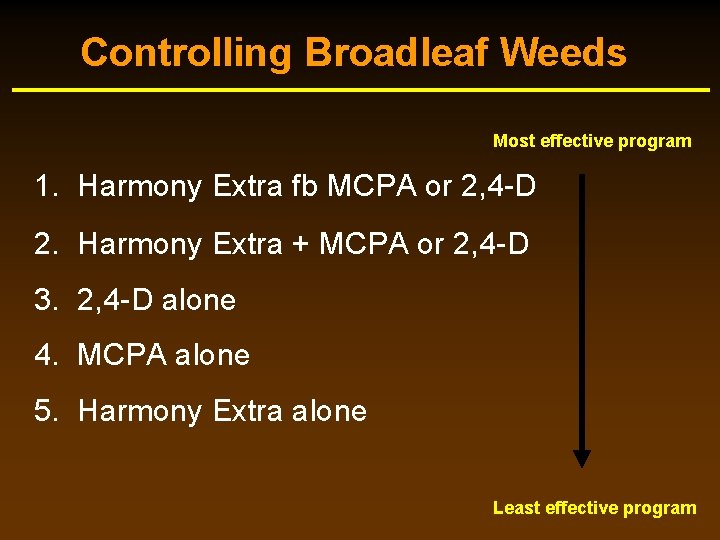 Controlling Broadleaf Weeds

Most effective program

1. Harmony Extra fb MCPA or 2,4-D

2. Harmony Extra + MCPA or 2,4-D

3. 2,4-D alone

4. MCPA alone

5. Harmony Extra alone

Least effective program